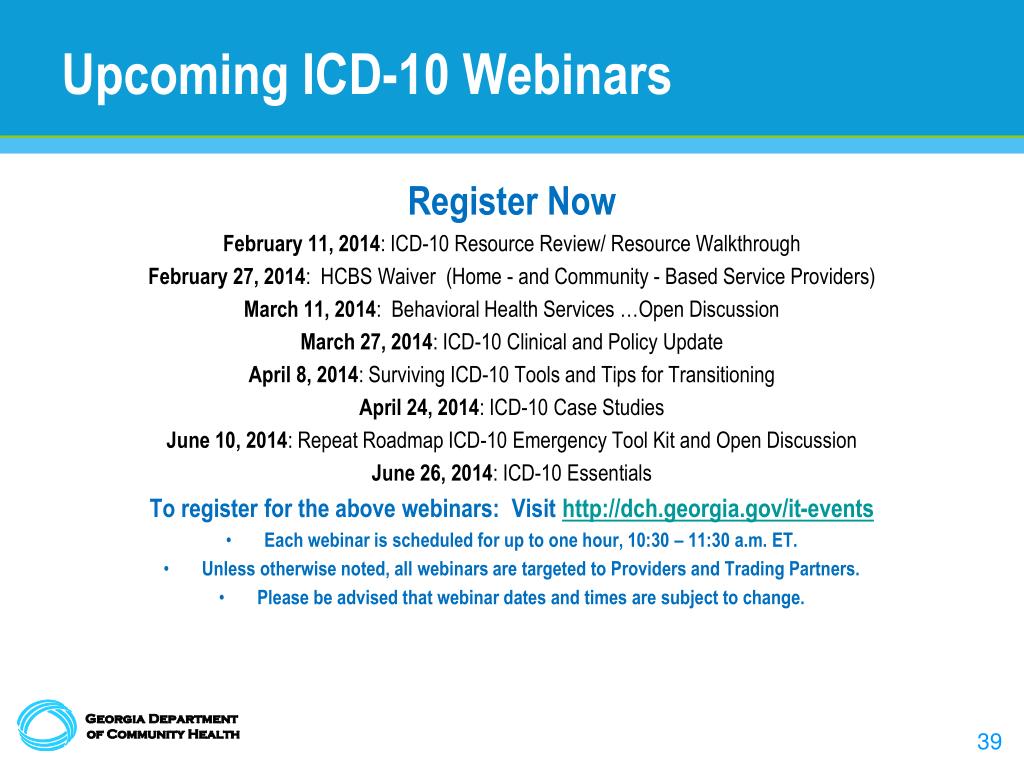 Upcoming ICD-10 Webinars

Register Now

February 11, 2014: ICD-10 Resource Review/ Resource Walkthrough
February 27, 2014: HCBS Waiver (Home - and Community - Based Service Providers)
March 11, 2014: Behavioral Health Services …Open Discussion
March 27, 2014: ICD-10 Clinical and Policy Update
April 8, 2014: Surviving ICD-10 Tools and Tips for Transitioning
April 24, 2014: ICD-10 Case Studies
June 10, 2014: Repeat Roadmap ICD-10 Emergency Tool Kit and Open Discussion
June 26, 2014: ICD-10 Essentials

To register for the above webinars: Visit http://dch.georgia.gov/it-events

• Each webinar is scheduled for up to one hour, 10:30 – 11:30 a.m. ET.
• Unless otherwise noted, all webinars are targeted to Providers and Trading Partners.
• Please be advised that webinar dates and times are subject to change.

Georgia Department of Community Health

39